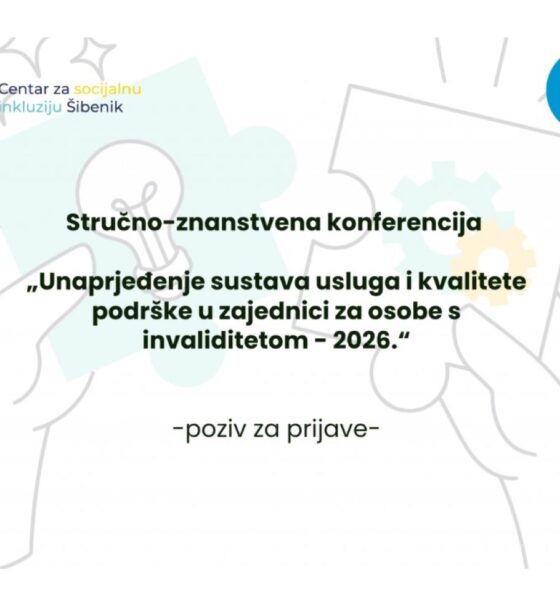 Centar za socijalnu inkluziju Šibenik

Stručno-znanstvena konferencija

„Unaprjeđenje sustava usluga i kvalitete podrške u zajednici za osobe s invaliditetom - 2026.“

-poziv za prijave-